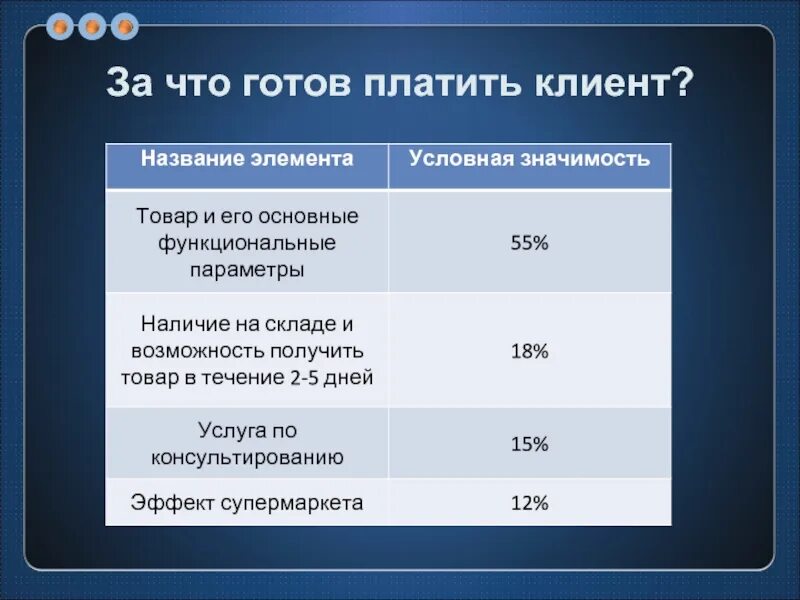 За что готов платить клиент?

| Название элемента | Условная значимость |
|---|---|
| Товар и его основные функциональные параметры | 55% |
| Наличие на складе и возможность получить товар в течение 2-5 дней | 18% |
| Услуга по консультированию | 15% |
| Эффект супермаркета | 12% |